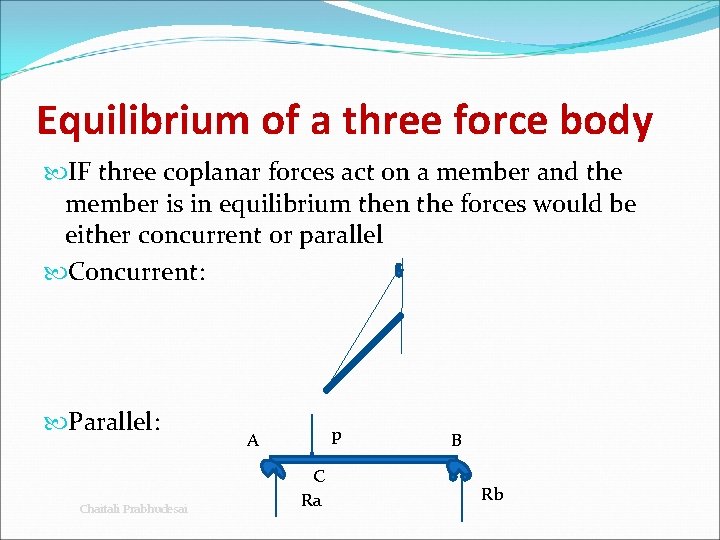 Equilibrium of a three force body

IF three coplanar forces act on a member and the member is in equilibrium then the forces would be either concurrent or parallel

Concurrent:

Parallel:

A

P

B

C

Ra

Rb

Chaitali Prabhudesai